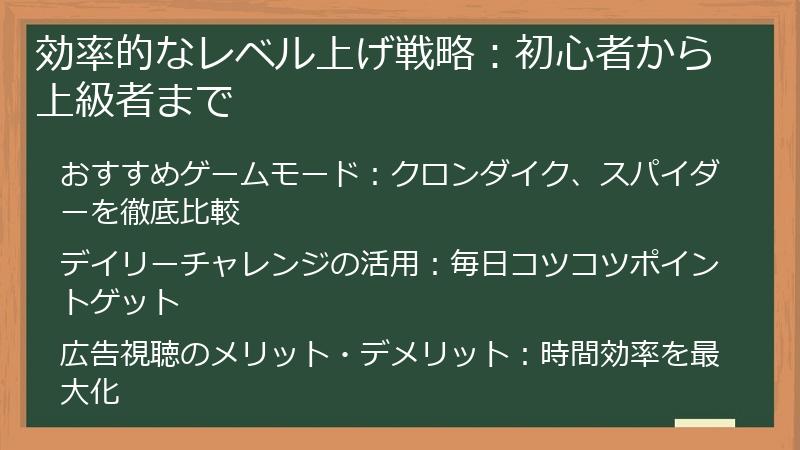 効率的なレベル上げ戦略：初心者から上級者まで

おすすめゲームモード：クロンダイク、スパイダーを徹底比較

デイリーチャレンジの活用：毎日コツコツポイントゲット

広告視聴のメリット・デメリット：時間効率を最大化